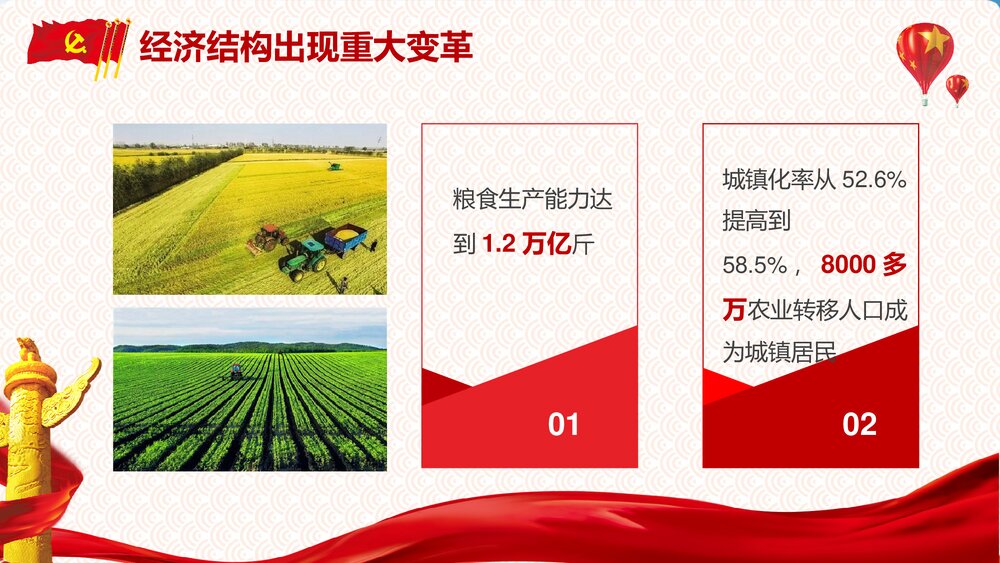 经济结构出现重大变革

粮食生产能力达到 1.2 万亿斤

01

城镇化率从 52.6% 提高到 58.5%， 8000 多万农业转移人口成为城镇居民

02